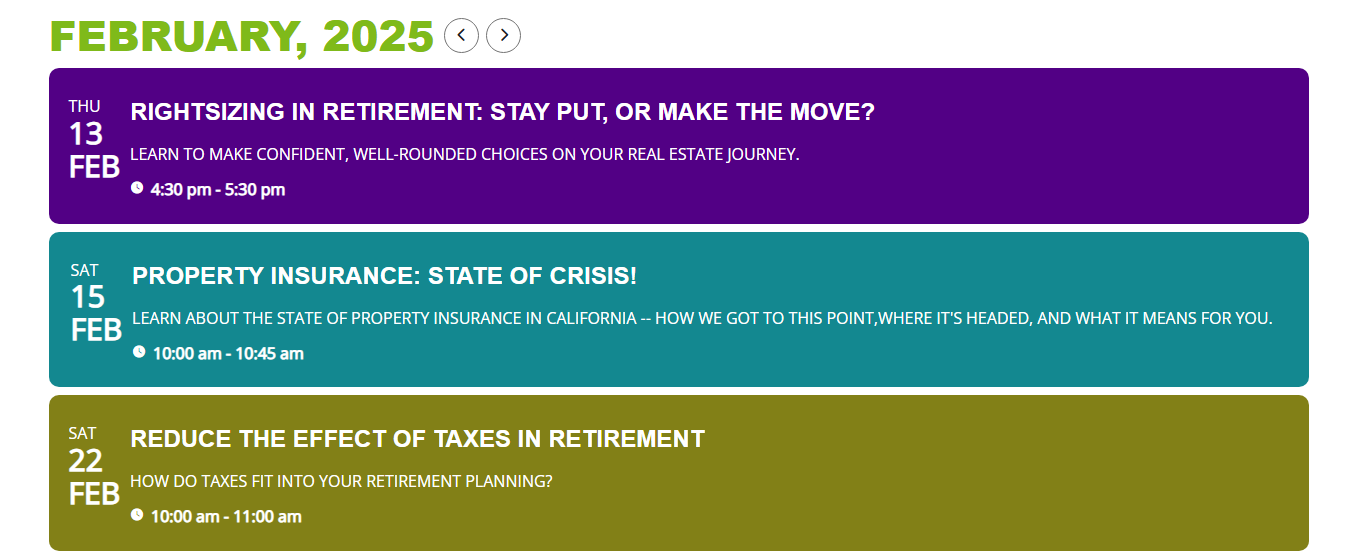 FEBRUARY, 2025

THU
13
FEB

RIGHTSIZING IN RETIREMENT: STAY PUT, OR MAKE THE MOVE?

LEARN TO MAKE CONFIDENT, WELL-ROUNDED CHOICES ON YOUR REAL ESTATE JOURNEY.

4:30 pm - 5:30 pm

SAT
15
FEB

PROPERTY INSURANCE: STATE OF CRISIS!

LEARN ABOUT THE STATE OF PROPERTY INSURANCE IN CALIFORNIA -- HOW WE GOT TO THIS POINT,WHERE IT'S HEADED, AND WHAT IT MEANS FOR YOU.

10:00 am - 10:45 am

SAT
22
FEB

REDUCE THE EFFECT OF TAXES IN RETIREMENT

HOW DO TAXES FIT INTO YOUR RETIREMENT PLANNING?

10:00 am - 11:00 am